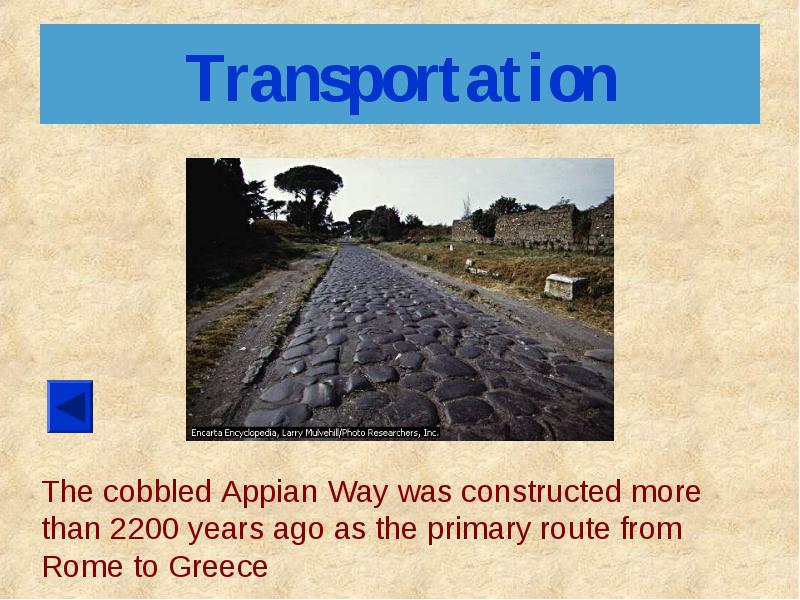 Transportation

Encarta Encyclopedia, Larry Mulvehill/Photo Researchers, Inc.

The cobbled Appian Way was constructed more than 2200 years ago as the primary route from Rome to Greece